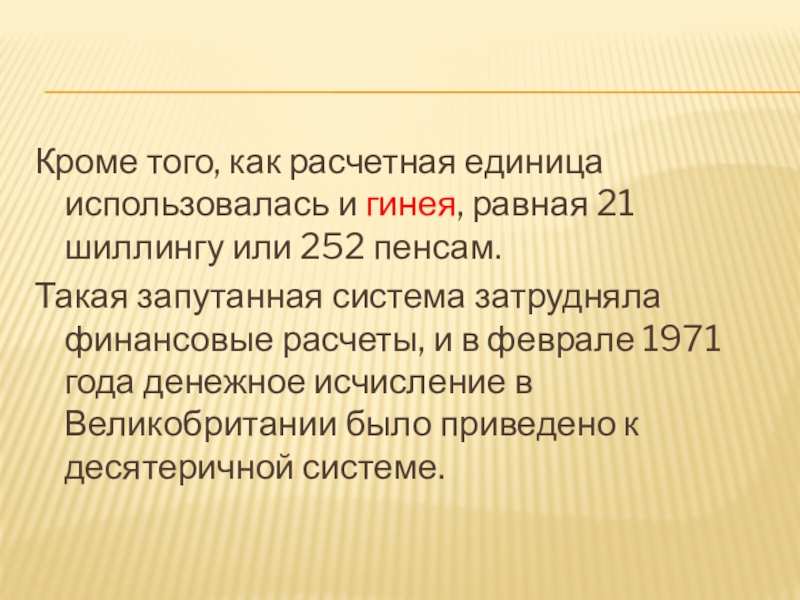 Кроме того, как расчетная единица использовалась и гинея, равная 21 шиллингу или 252 пенсам.

Такая запутанная система затрудняла финансовые расчеты, и в феврале 1971 года денежное исчисление в Великобритании было приведено к десятеричной системе.